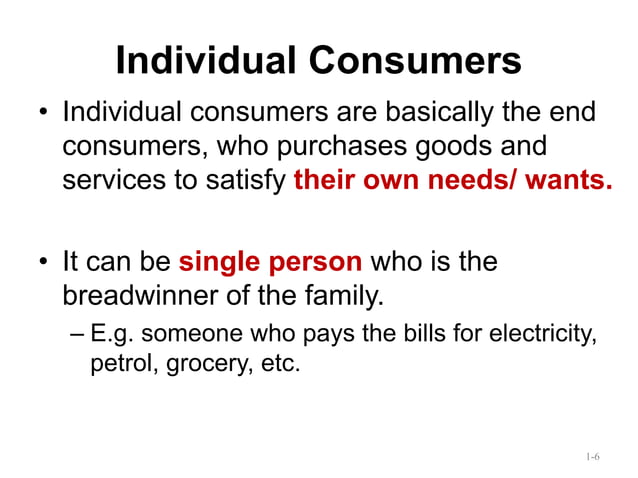 Individual Consumers

• Individual consumers are basically the end consumers, who purchases goods and services to satisfy their own needs/ wants.

• It can be single person who is the breadwinner of the family.
– E.g. someone who pays the bills for electricity, petrol, grocery, etc.

1-6